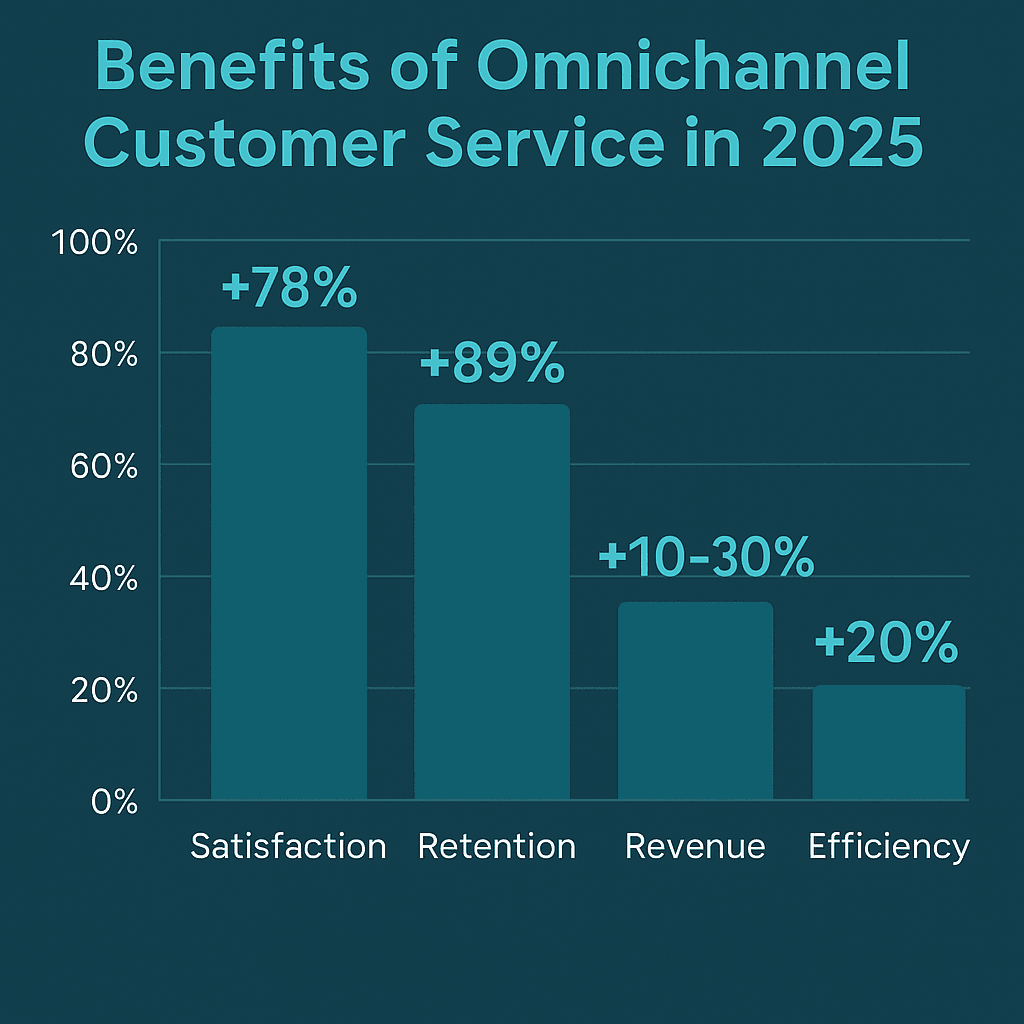 Benefits of Omnichannel Customer Service in 2025

100%
80%
60%
40%
20%
0%

+78%
+89%
+10-30%
+20%

Satisfaction
Retention
Revenue
Efficiency